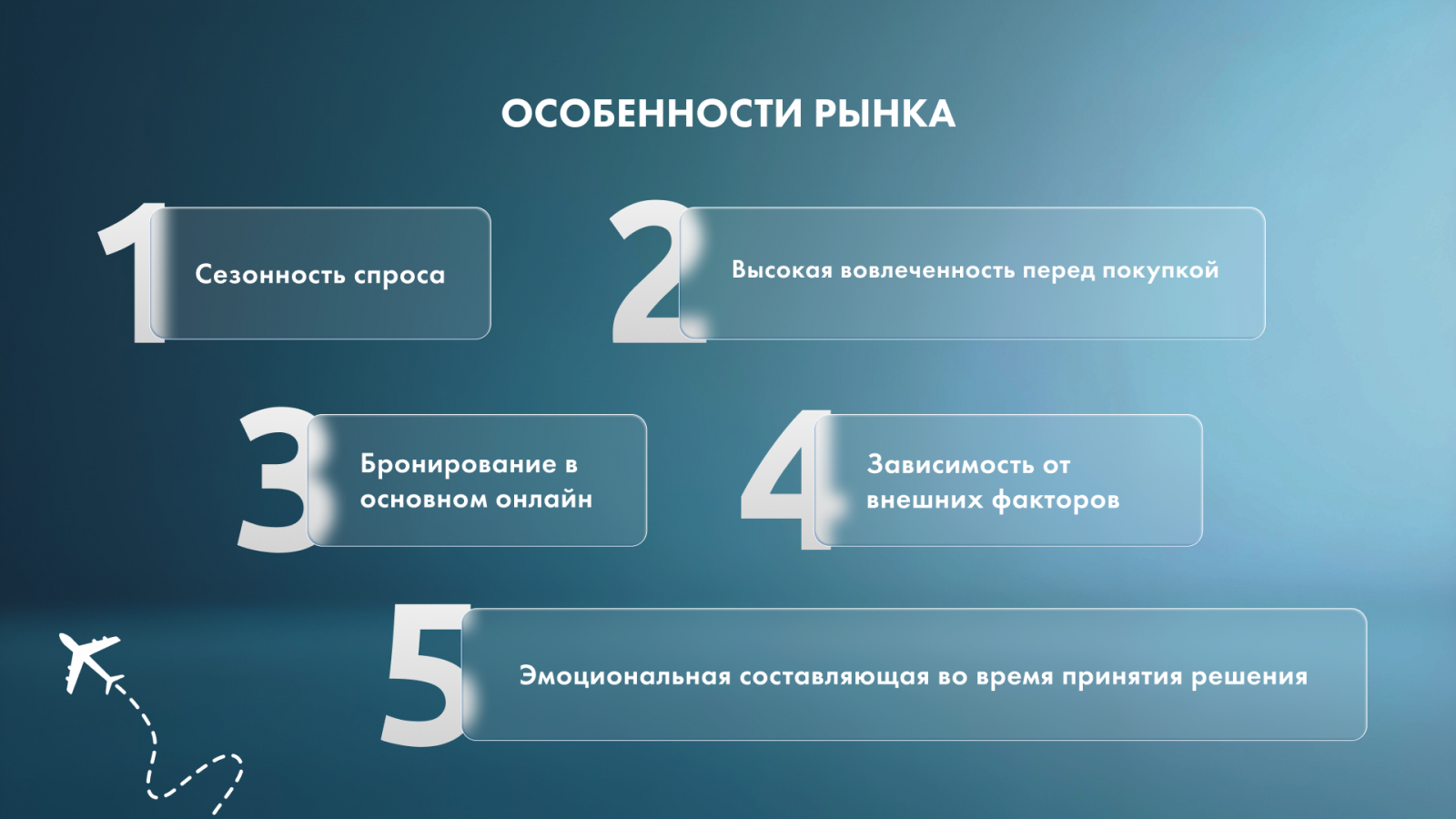 ОСОБЕННОСТИ РЫНКА

1 Сезонность спроса

2 Высокая вовлеченность перед покупкой

3 Бронирование в основном онлайн

4 Зависимость от внешних факторов

5 Эмоциональная составляющая во время принятия решения